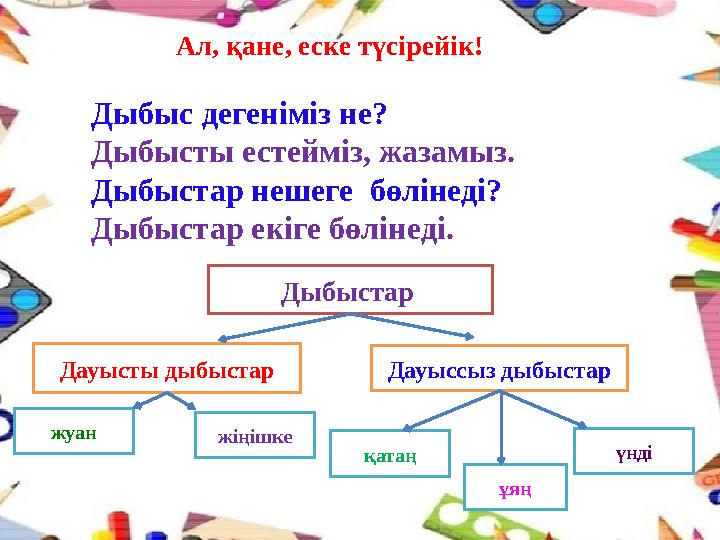 Ал, қане, еске түсірейік!

Дыбыс дегеніміз не?
Дыбысты естейміз, жазамыз.
Дыбыстар нешеге бөлінеді?
Дыбыстар екіге бөлінеді.

Дыбыстар

Дауысты дыбыстар

Дауыссыз дыбыстар

жуан

жіңішке

қатаң

ұяң

үнді